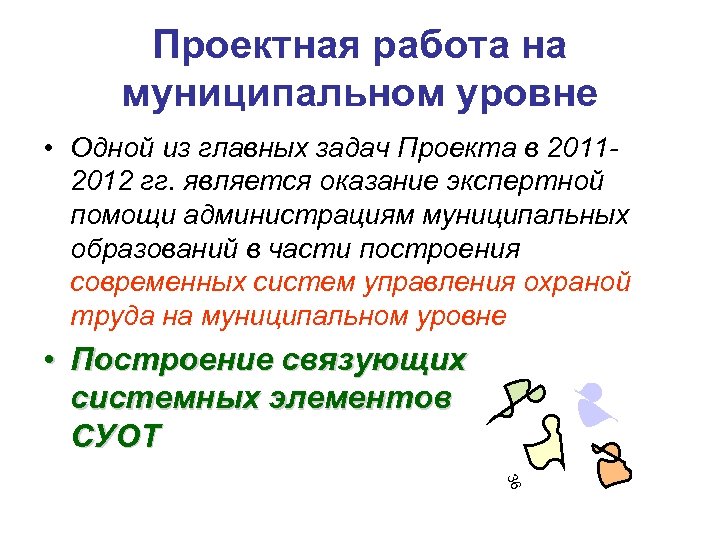 Проектная работа на муниципальном уровне

• Одной из главных задач Проекта в 2011-2012 гг. является оказание экспертной помощи администрациям муниципальных образований в части построения современных систем управления охраной труда на муниципальном уровне

• Построение связующих системных элементов СУОТ

36